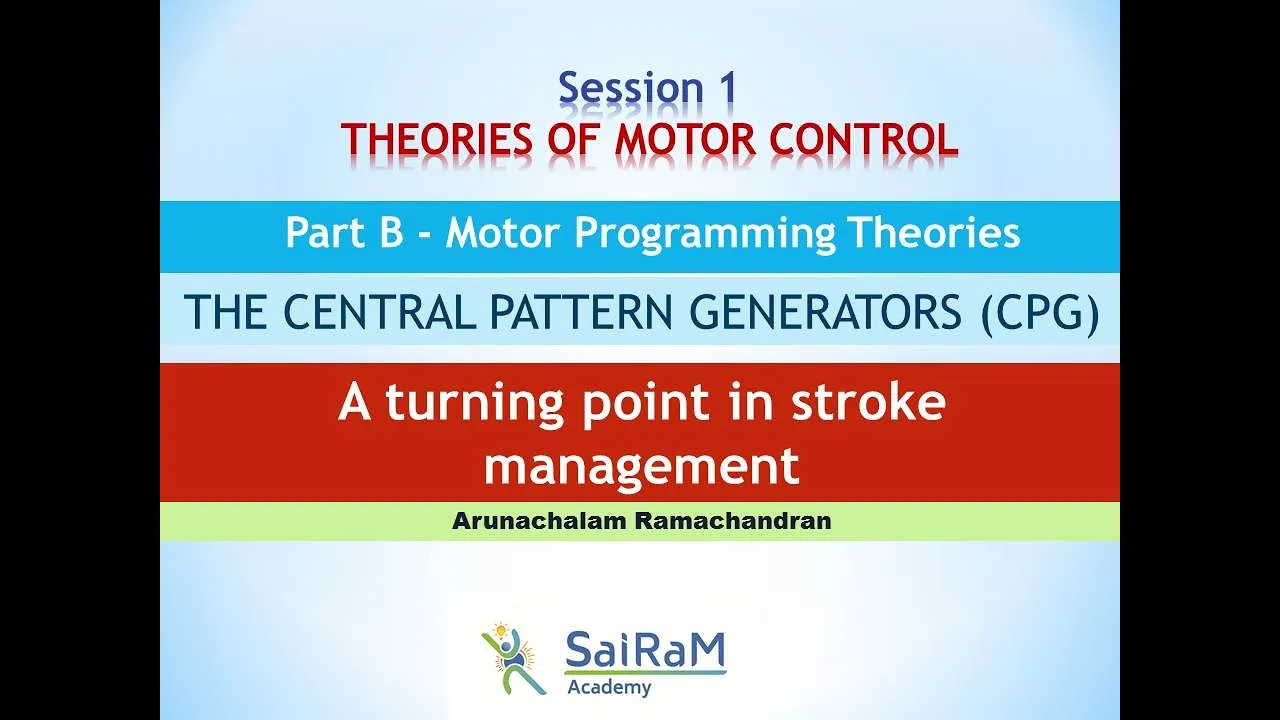 Session 1
THEORIES OF MOTOR CONTROL

Part B - Motor Programming Theories

THE CENTRAL PATTERN GENERATORS (CPG)

A turning point in stroke management

Arunachalam Ramachandran

SaiRaM
Academy